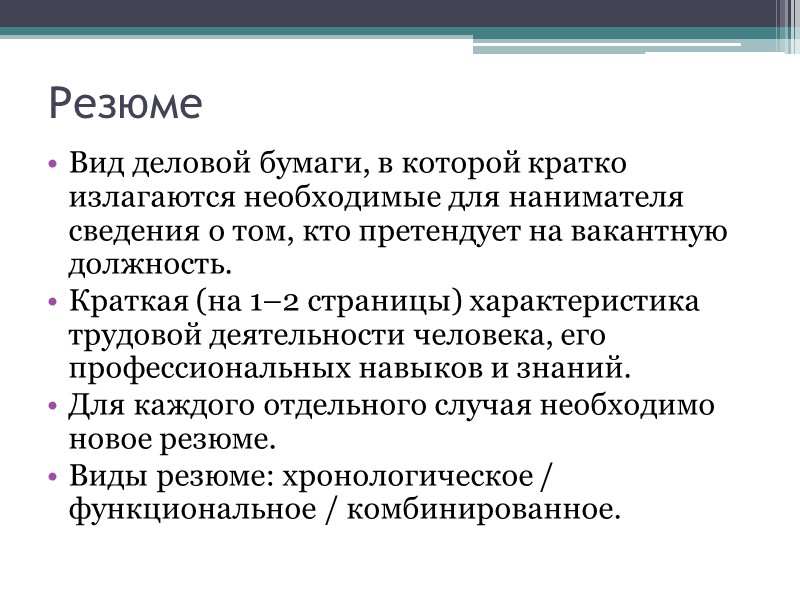 Резюме

• Вид деловой бумаги, в которой кратко излагаются необходимые для нанимателя сведения о том, кто претендует на вакантную должность.
• Краткая (на 1–2 страницы) характеристика трудовой деятельности человека, его профессиональных навыков и знаний.
• Для каждого отдельного случая необходимо новое резюме.
• Виды резюме: хронологическое / функциональное / комбинированное.